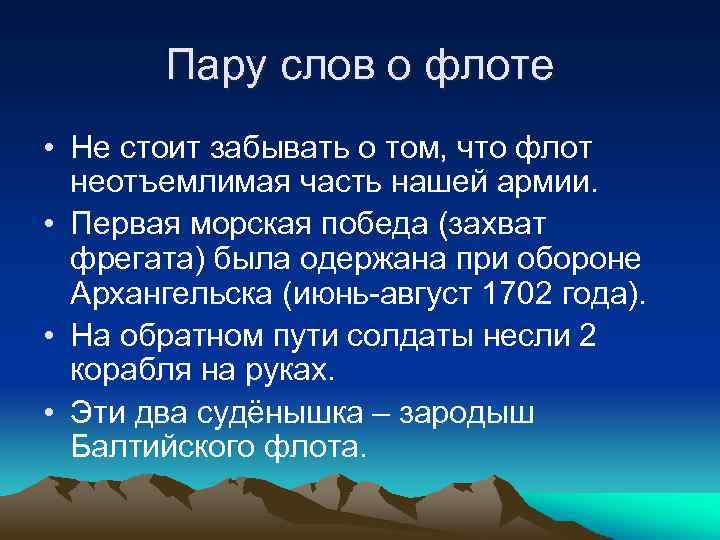 Пару слов о флоте

• Не стоит забывать о том, что флот неотъемлимая часть нашей армии.
• Первая морская победа (захват фрегата) была одержана при обороне Архангельска (июнь-август 1702 года).
• На обратном пути солдаты несли 2 корабля на руках.
• Эти два судёнышка – зародыш Балтийского флота.